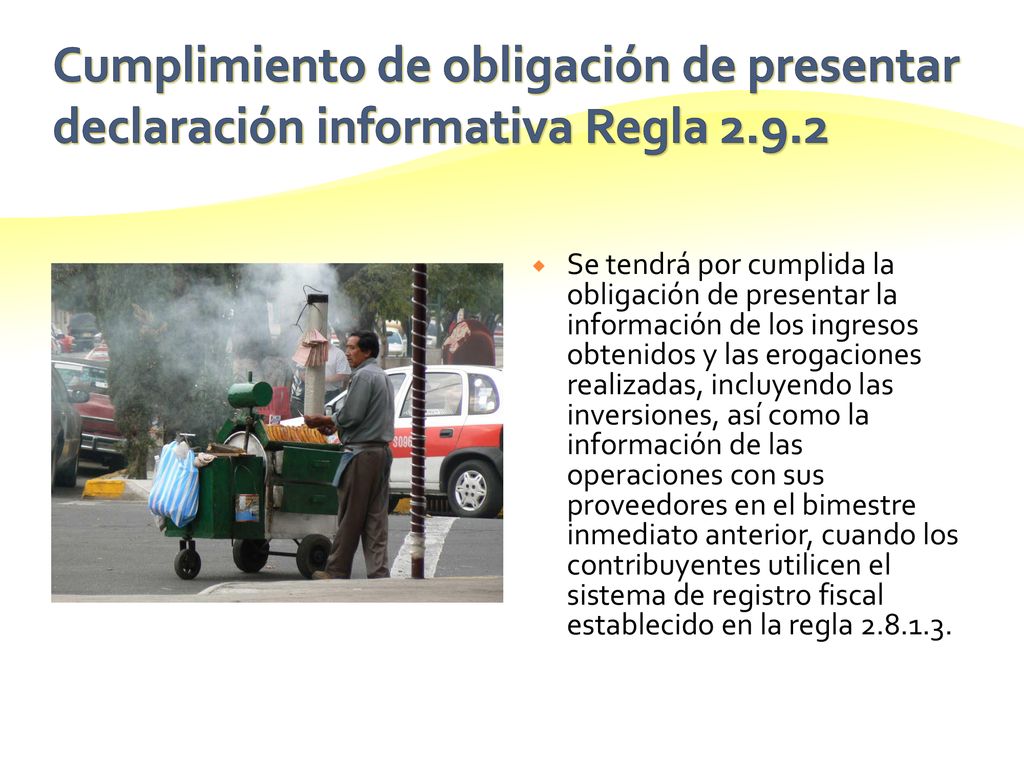 Cumplimiento de obligación de presentar declaración informativa Regla 2.9.2

Se tendrá por cumplida la obligación de presentar la información de los ingresos obtenidos y las erogaciones realizadas, incluyendo las inversiones, así como la información de las operaciones con sus proveedores en el bimestre inmediato anterior, cuando los contribuyentes utilicen el sistema de registro fiscal establecido en la regla 2.8.1.3.